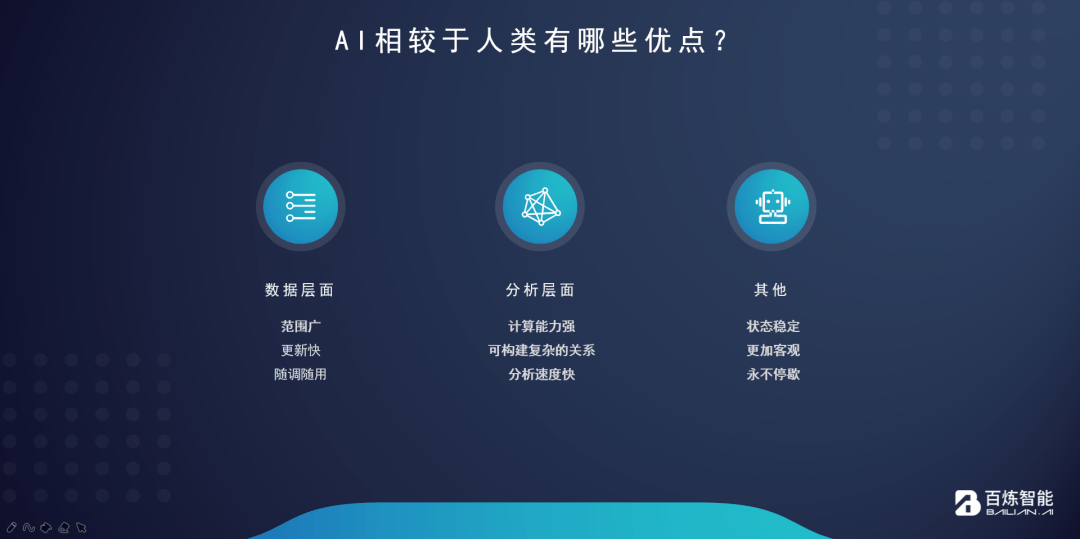 AI相较于人类有哪些优点？

数据层面

范围广
更新快
随调随用

分析层面

计算能力强
可构建复杂的关系
分析速度快

其他

状态稳定
更加客观
永不停歇

百炼智能
BAILIAN.AI